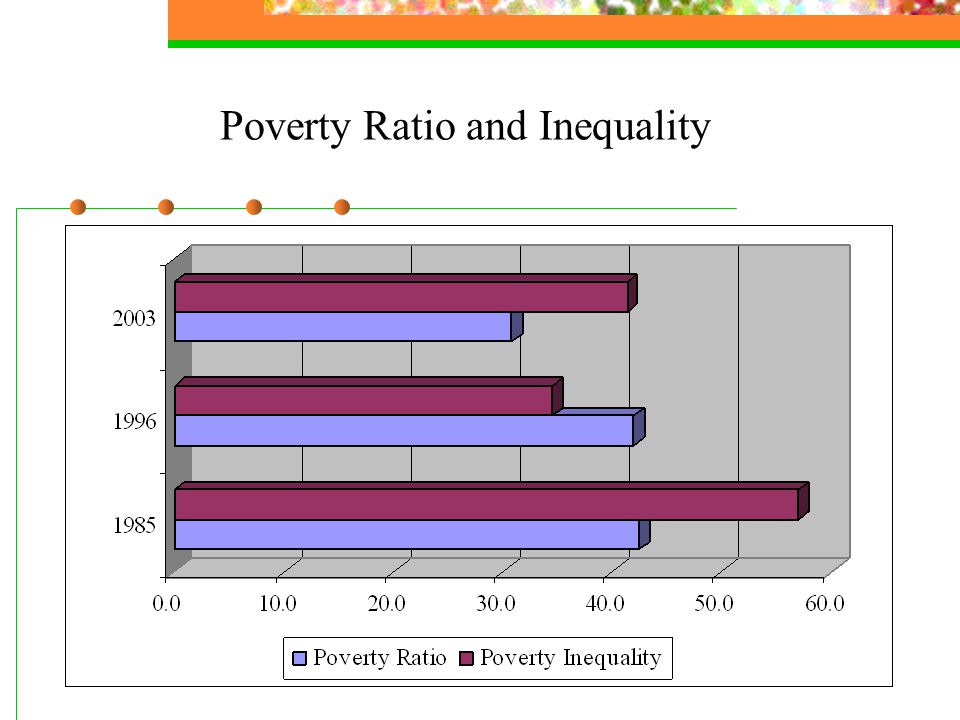 Poverty Ratio and Inequality

2003

1996

1985

0.0 10.0 20.0 30.0 40.0 50.0 60.0

Poverty Ratio Poverty Inequality